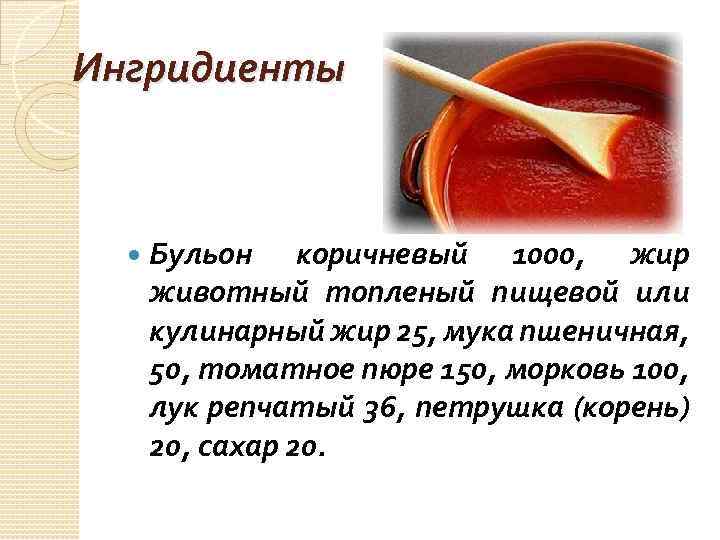 Ингридиенты

Бульон коричневый 1000, жир животный топленый пищевой или кулинарный жир 25, мука пшеничная, 50, томатное пюре 150, морковь 100, лук репчатый 36, петрушка (корень) 20, сахар 20.